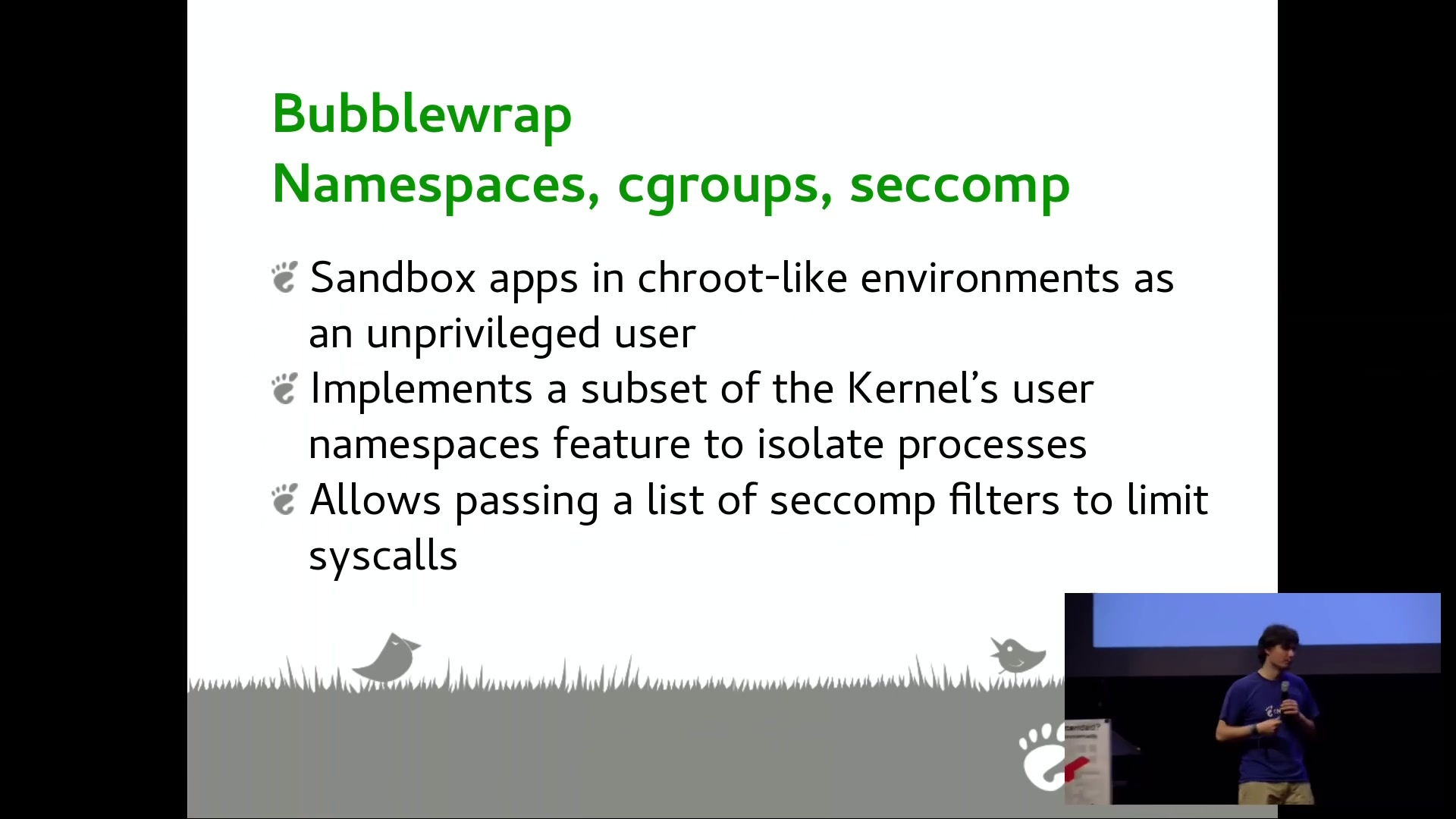 Bubblewrap
Namespaces, cgroups, seccomp

Sandbox apps in chroot-like environments as an unprivileged user

Implements a subset of the Kernel's user namespaces feature to isolate processes

Allows passing a list of seccomp filters to limit syscalls